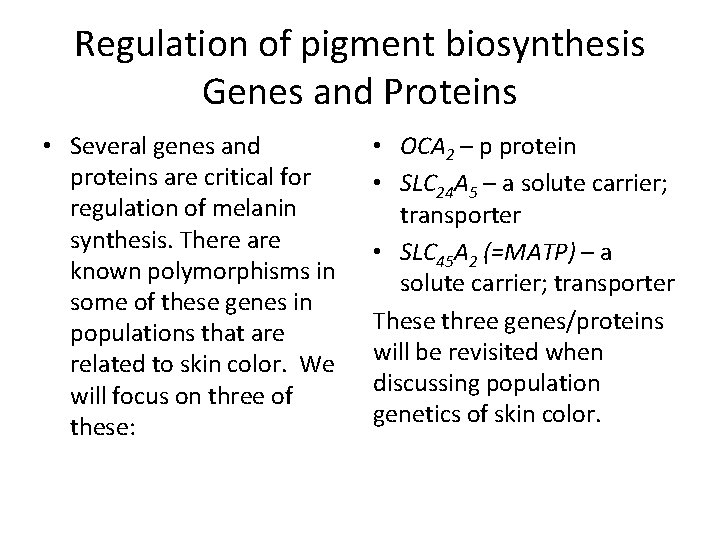 Regulation of pigment biosynthesis
Genes and Proteins

• Several genes and proteins are critical for regulation of melanin synthesis. There are known polymorphisms in some of these genes in populations that are related to skin color. We will focus on three of these:

• $OCA_2$ – p protein
• $SLC_{24}A_5$ – a solute carrier; transporter
• $SLC_{45}A_2$ (=MATP) – a solute carrier; transporter

These three genes/proteins will be revisited when discussing population genetics of skin color.